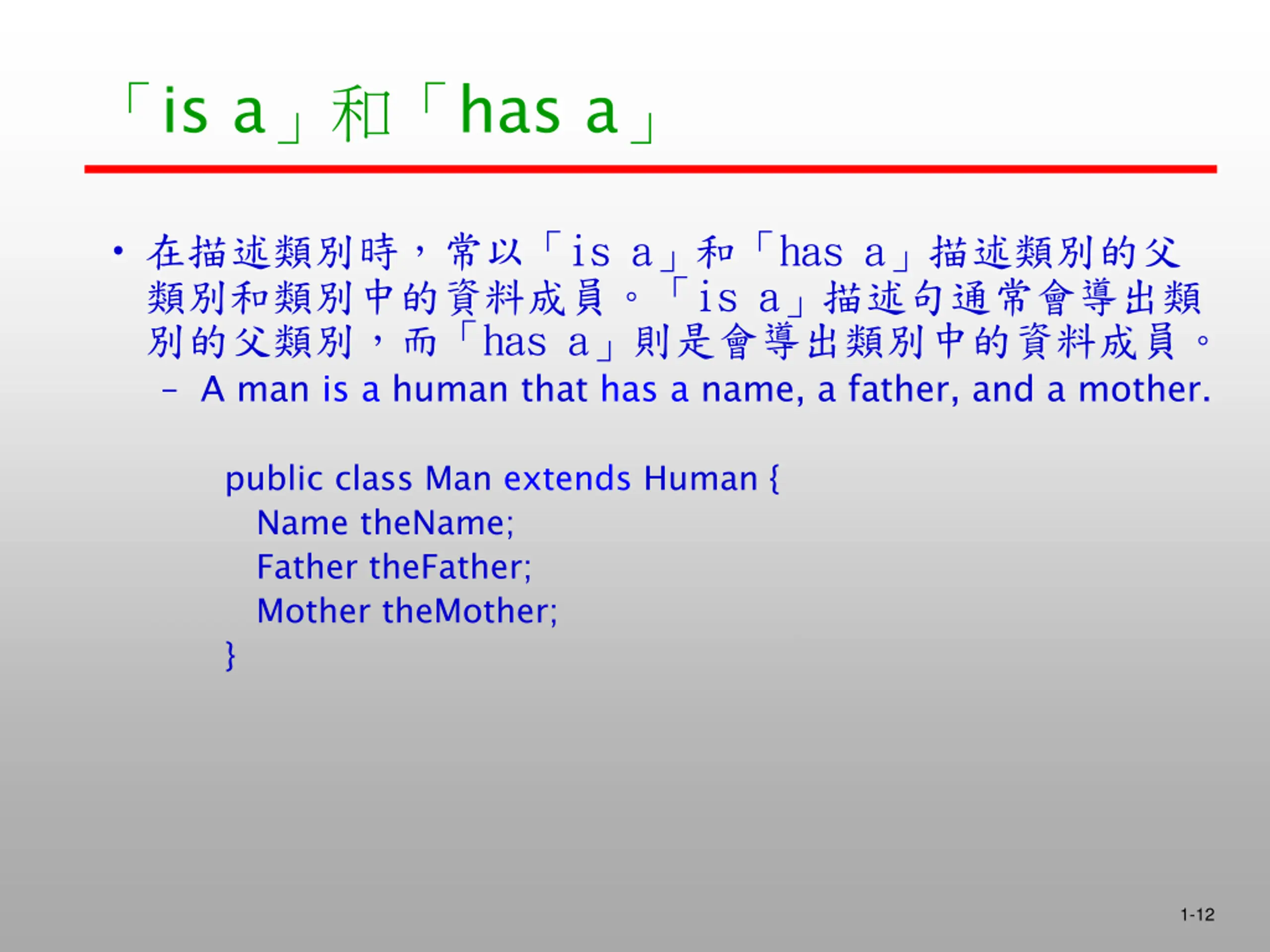 「is a」和「has a」

• 在描述類別時，常以「is a」和「has a」描述類別的父類別和類別中的資料成員。「is a」描述句通常會導出類別的父類別，而「has a」則是會導出類別中的資料成員。
– A man is a human that has a name, a father, and a mother.

public class Man extends Human {
Name theName;
Father theFather;
Mother theMother;
}

1-12